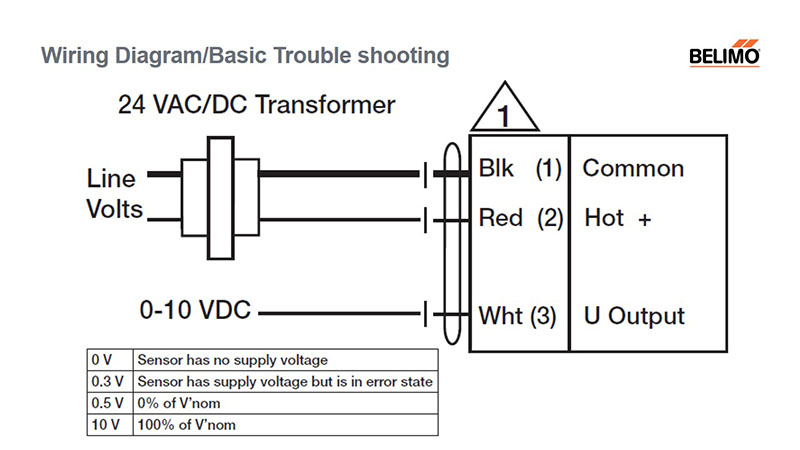 Wiring Diagram/Basic Trouble shooting

BELIMO

24 VAC/DC Transformer

1

Line Volts

Blk (1) Common

Red (2) Hot +

0-10 VDC

Wht (3) U Output

| 0 V | Sensor has no supply voltage |
|---|---|
| 0.3 V | Sensor has supply voltage but is in error state |
| 0.5 V | 0% of V'nom |
| 10 V | 100% of V'nom |